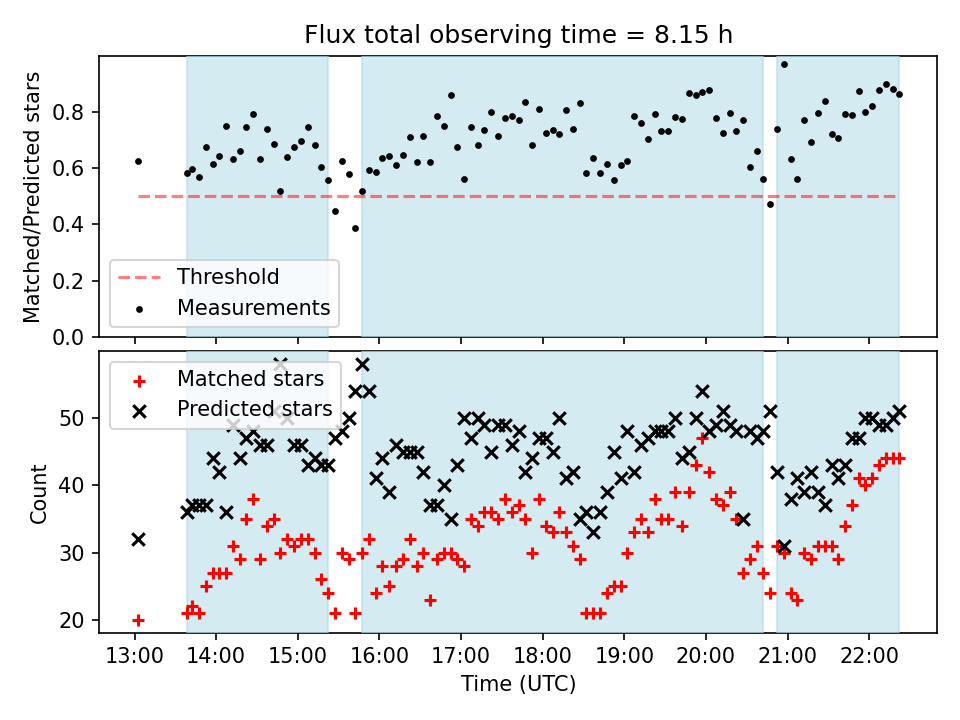 Flux total observing time = 8.15 h

Matched/Predicted stars

0.8
0.6
0.4
0.2
0.0

Threshold
Measurements

Matched stars
Predicted stars

Count

50
40
30
20

13:00 14:00 15:00 16:00 17:00 18:00 19:00 20:00 21:00 22:00

Time (UTC)